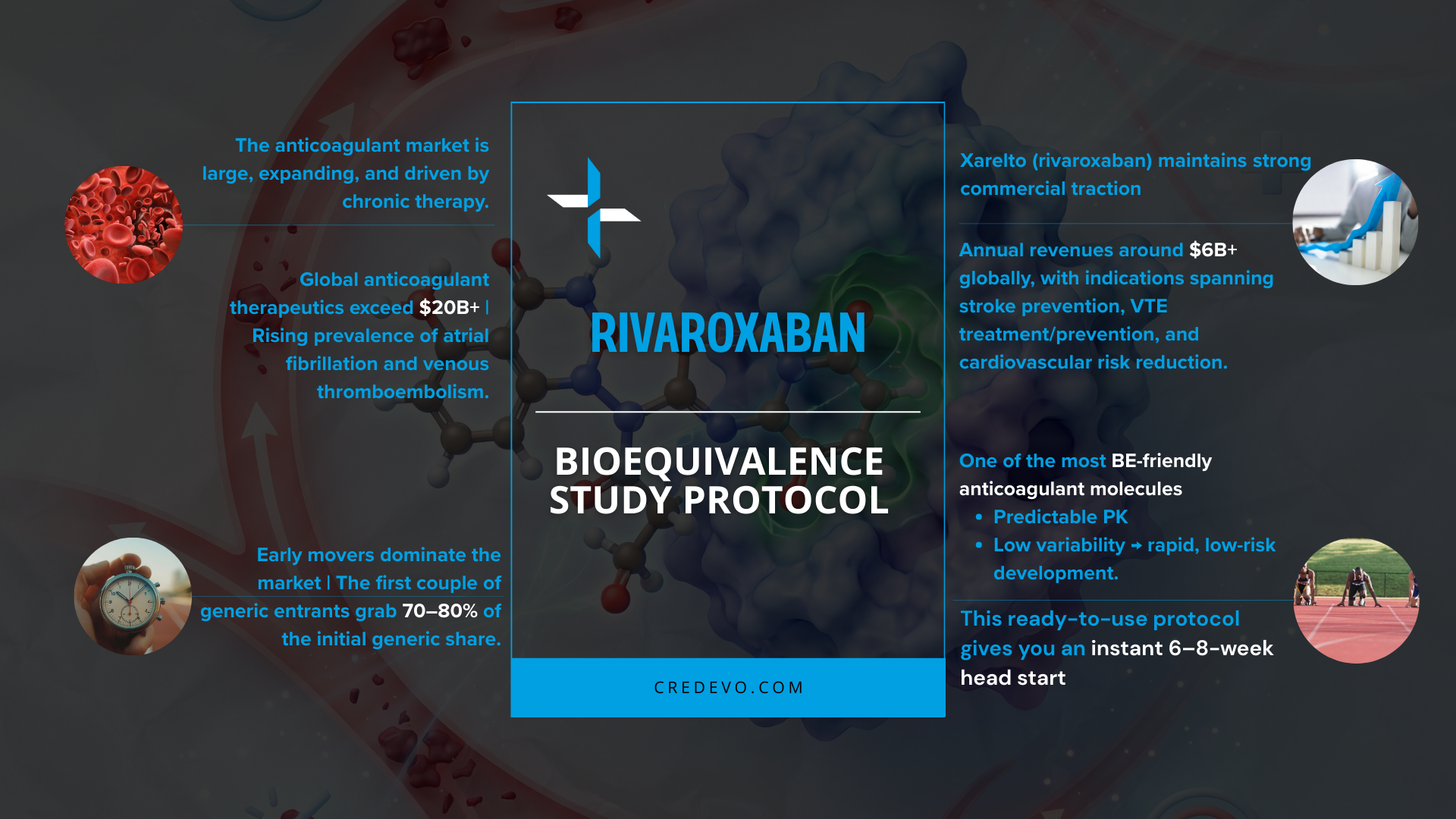 The anticoagulant market is large, expanding, and driven by chronic therapy.

Global anticoagulant therapeutics exceed $20B+ | Rising prevalence of atrial fibrillation and venous thromboembolism.

Early movers dominate the market | The first couple of generic entrants grab 70–80% of the initial generic share.

RIVAROXABAN

BIOEQUIVALENCE STUDY PROTOCOL

CREDEVO.COM

Xarelto (rivaroxaban) maintains strong commercial traction

Annual revenues around $6B+ globally, with indications spanning stroke prevention, VTE treatment/prevention, and cardiovascular risk reduction.

One of the most BE-friendly anticoagulant molecules
• Predictable PK
• Low variability → rapid, low-risk development.

This ready-to-use protocol gives you an instant 6–8-week head start